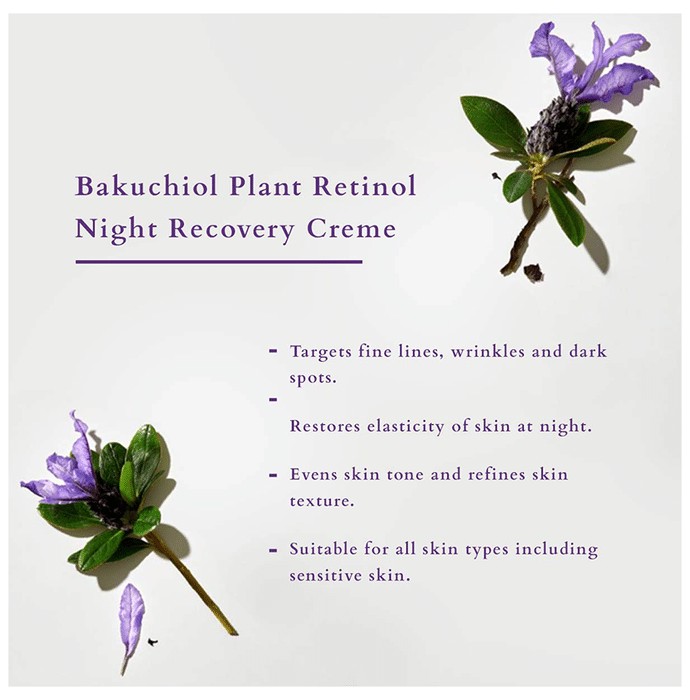 Bakuchiol Plant Retinol Night Recovery Creme

- Targets fine lines, wrinkles and dark spots.
-
Restores elasticity of skin at night.
- Evens skin tone and refines skin texture.
- Suitable for all skin types including sensitive skin.